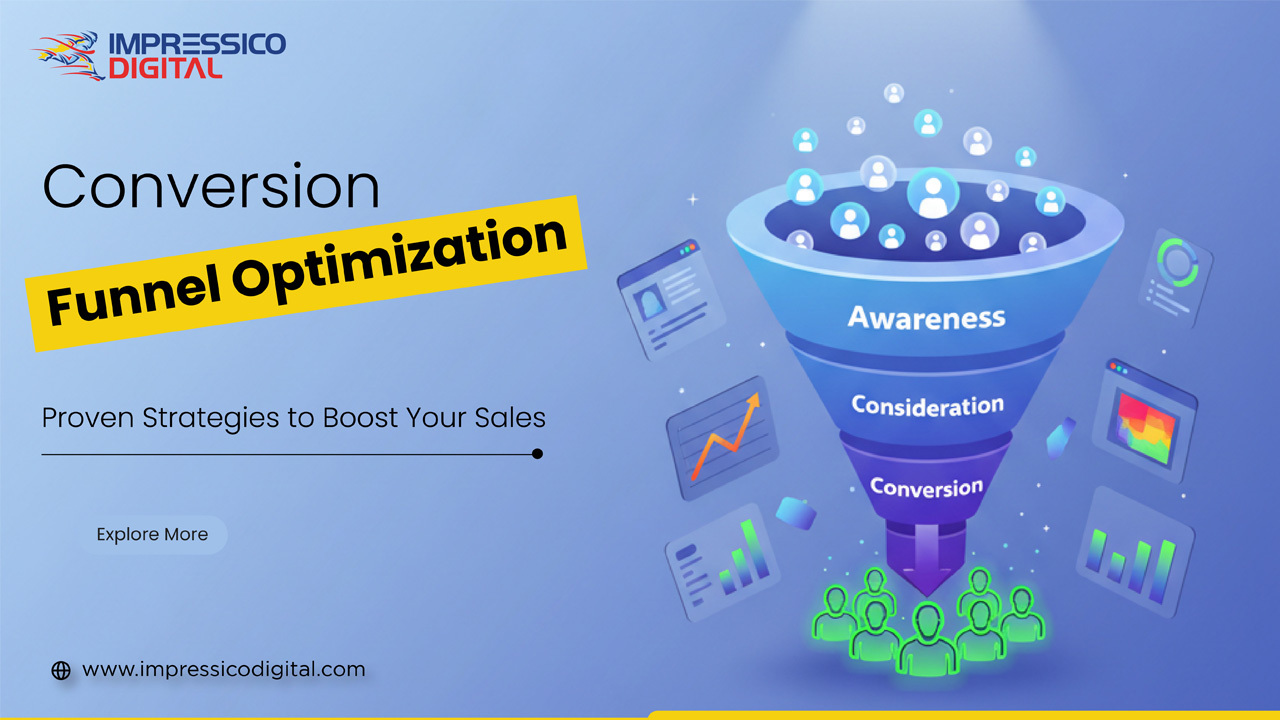 IMPRESSICO DIGITAL

Conversion

Funnel Optimization

Proven Strategies to Boost Your Sales

Explore More

www.impressicodigital.com

Awareness

Consideration

Conversion